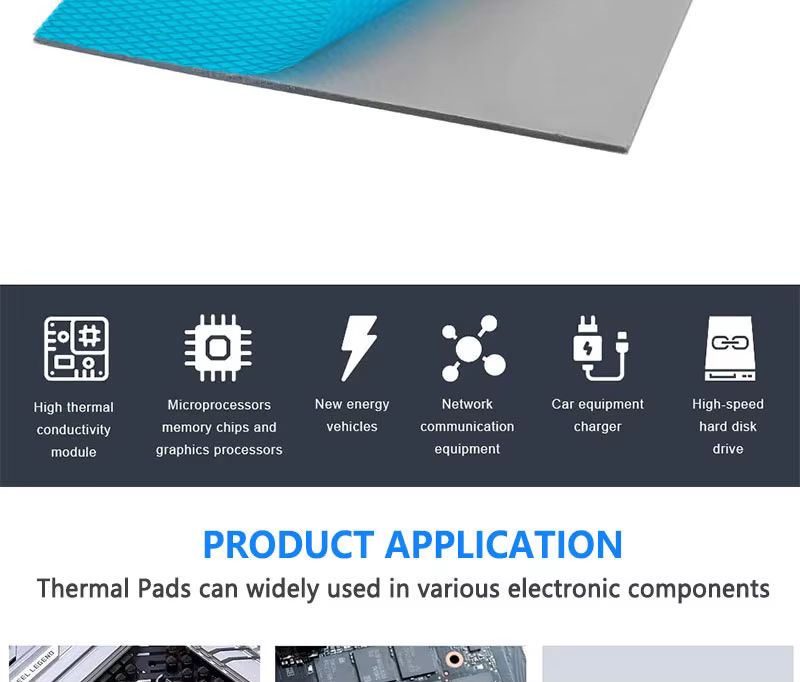 High thermal
conductivity
module

Microprocessors
memory chips and
graphics processors

New energy
vehicles

Network
communication
equipment

Car equipment
charger

High-speed
hard disk
drive

PRODUCT APPLICATION

Thermal Pads can widely used in various electronic components